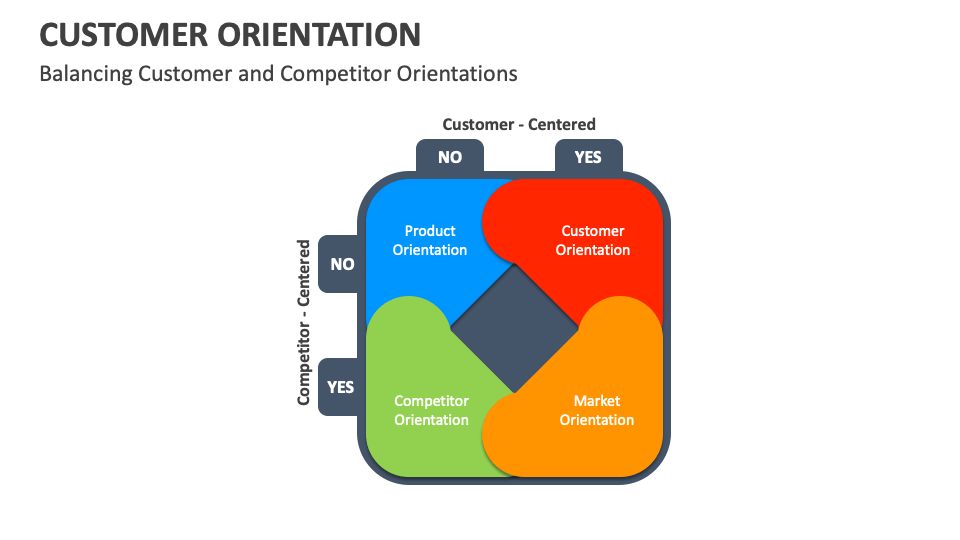 CUSTOMER ORIENTATION

Balancing Customer and Competitor Orientations

Customer - Centered

NO

YES

Competitor - Centered

NO

YES

Product Orientation

Customer Orientation

Competitor Orientation

Market Orientation